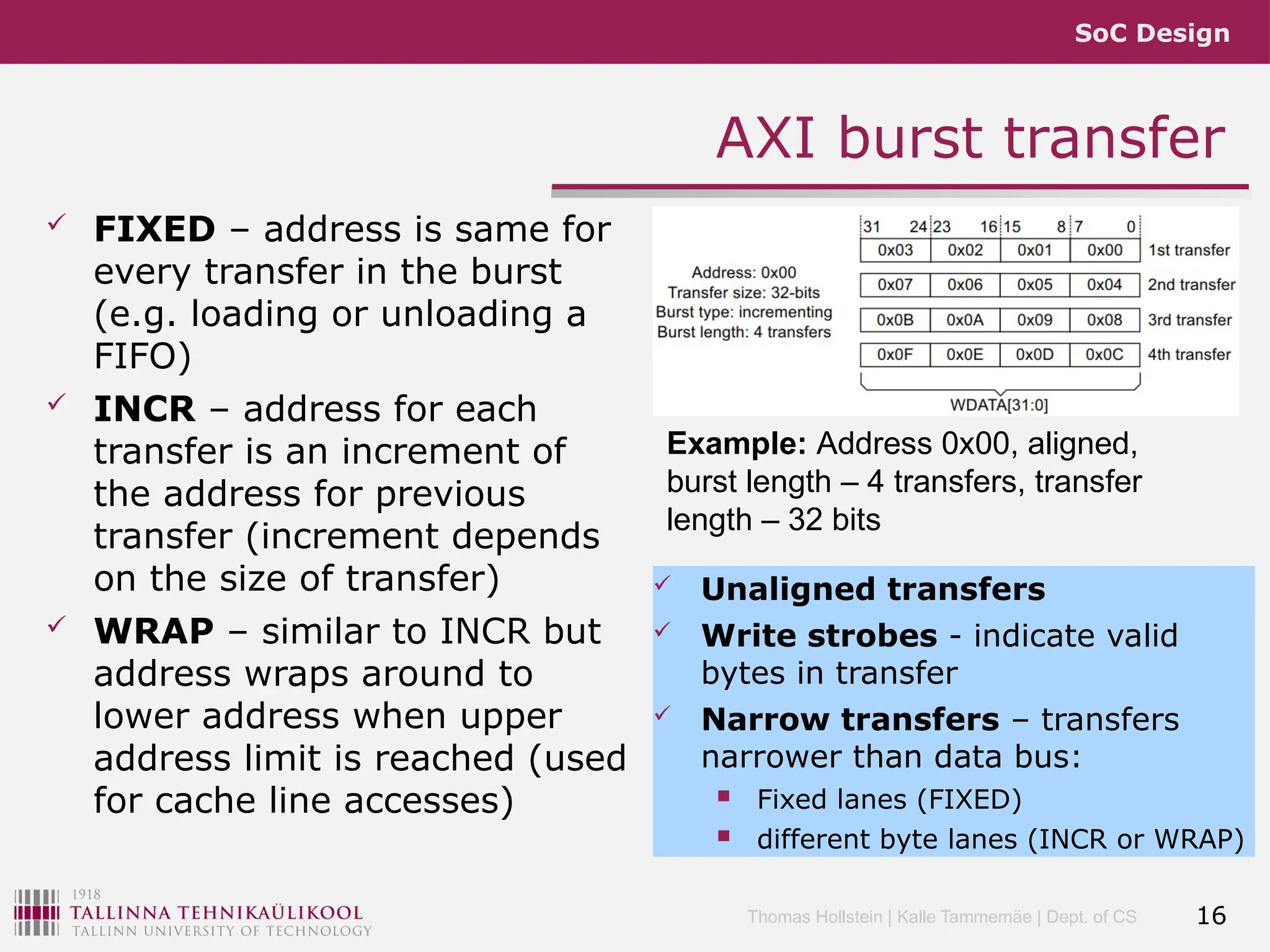 SoC Design

AXI burst transfer

✓ **FIXED** – address is same for every transfer in the burst (e.g. loading or unloading a FIFO)

✓ **INCR** – address for each transfer is an increment of the address for previous transfer (increment depends on the size of transfer)

✓ **WRAP** – similar to INCR but address wraps around to lower address when upper address limit is reached (used for cache line accesses)

Address: 0x00
Transfer size: 32-bits
Burst type: incrementing
Burst length: 4 transfers

| 31 24 | 23 16 | 15 8 | 7 0 | |
|---|---|---|---|---|
| 0x03 | 0x02 | 0x01 | 0x00 | 1st transfer |
| 0x07 | 0x06 | 0x05 | 0x04 | 2nd transfer |
| 0x0B | 0x0A | 0x09 | 0x08 | 3rd transfer |
| 0x0F | 0x0E | 0x0D | 0x0C | 4th transfer |

WDATA[31:0]

**Example:** Address 0x00, aligned, burst length – 4 transfers, transfer length – 32 bits

✓ **Unaligned transfers**

✓ **Write strobes** - indicate valid bytes in transfer

✓ **Narrow transfers** – transfers narrower than data bus:
▪ Fixed lanes (FIXED)
▪ different byte lanes (INCR or WRAP)

1918
TALLINNA TEHNIKAÜLIKOOL
TALLINN UNIVERSITY OF TECHNOLOGY

Thomas Hollstein | Kalle Tammemäe | Dept. of CS

16